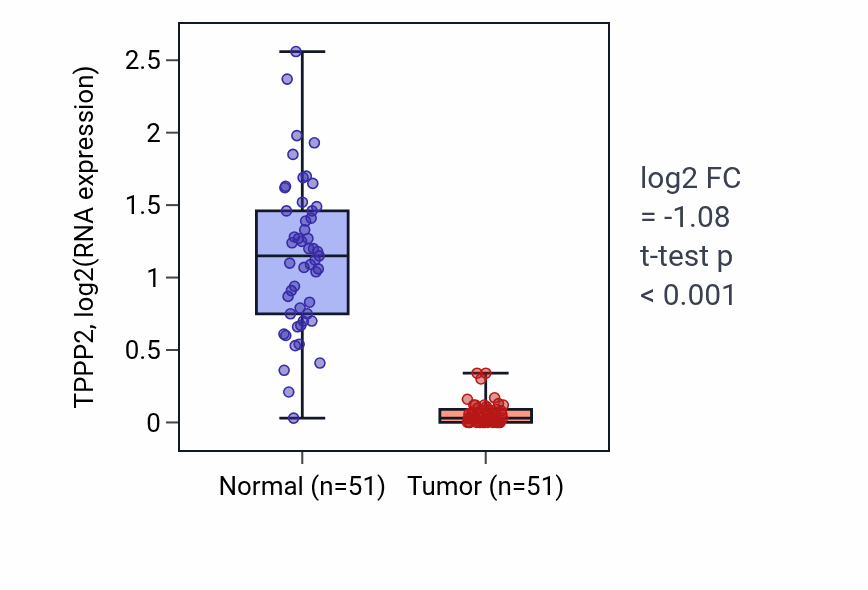 TPPP2, log2(RNA expression)

2.5
2
1.5
1
0.5
0

Normal (n=51)
Tumor (n=51)

log2 FC
= -1.08
t-test p
< 0.001